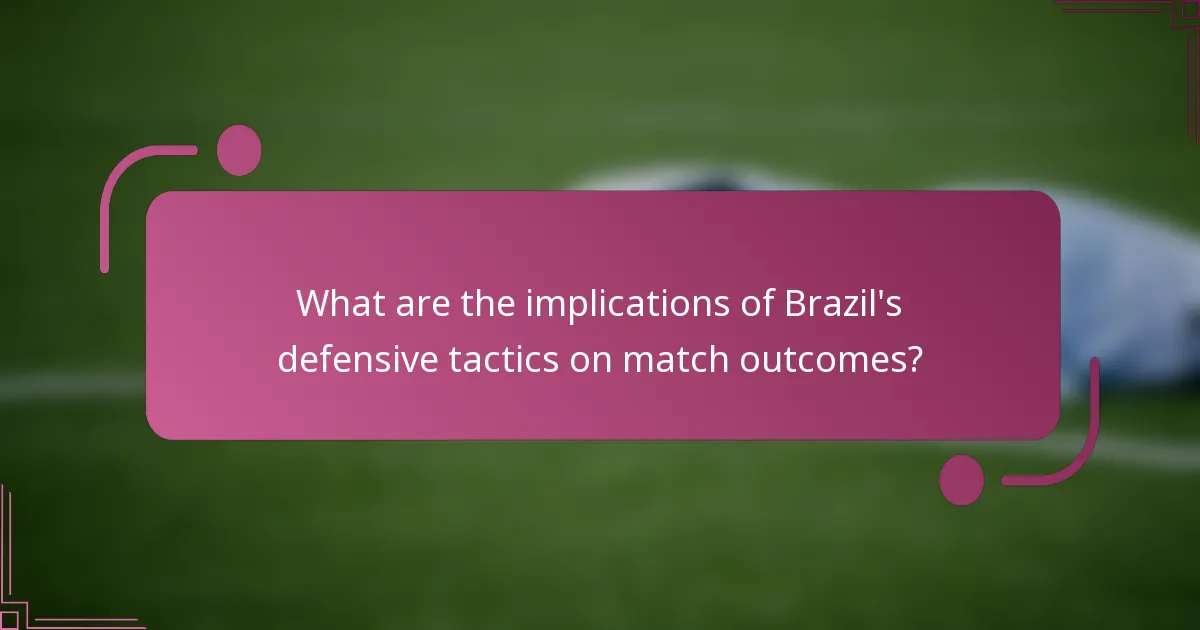 What are the implications of Brazil's defensive tactics on match outcomes?